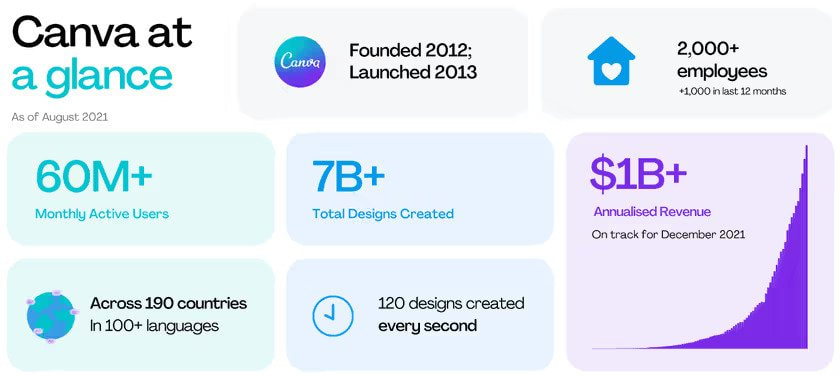 Canva at a glance

As of August 2021

Canva

Founded 2012;
Launched 2013

2,000+ employees
+1,000 in last 12 months

60M+
Monthly Active Users

7B+
Total Designs Created

$1B+
Annualised Revenue
On track for December 2021

Across 190 countries
In 100+ languages

120 designs created
every second